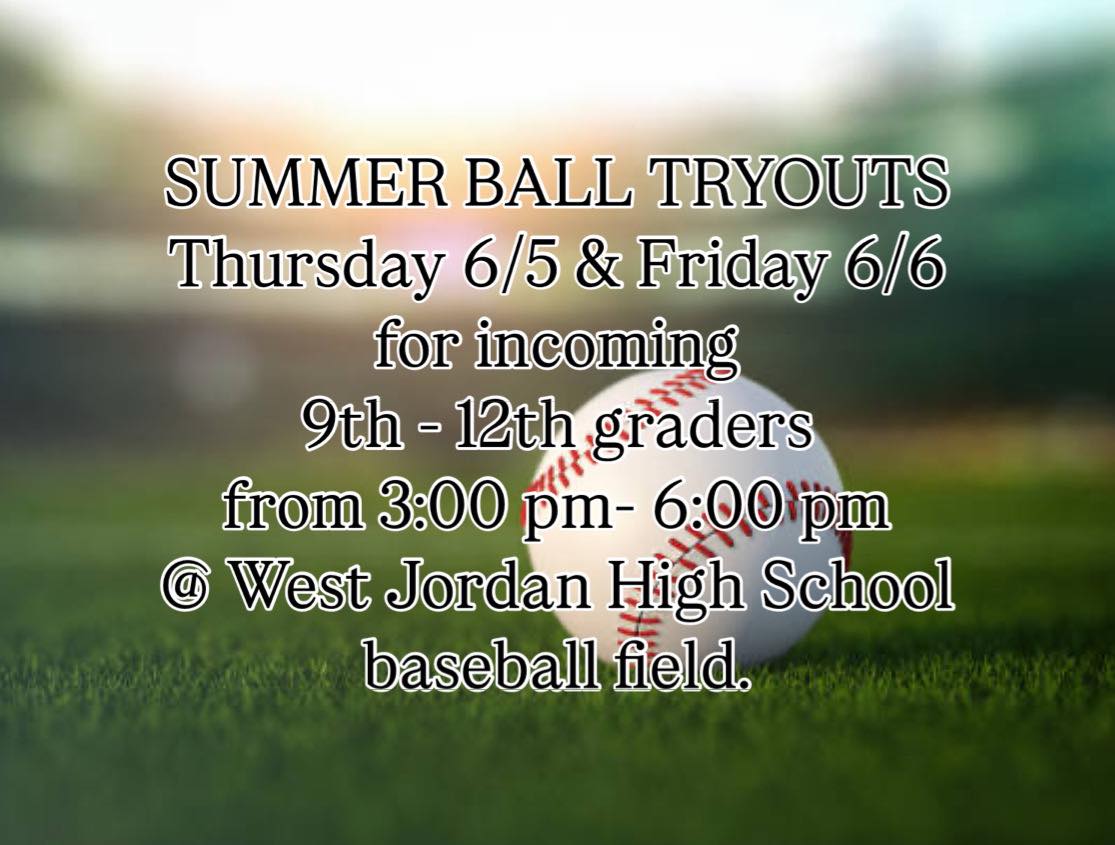 SUMMER BALL TRYOUTS
Thursday 6/5 & Friday 6/6
for incoming
9th - 12th graders
from 3:00 pm- 6:00 pm
@ West Jordan High School
baseball field.